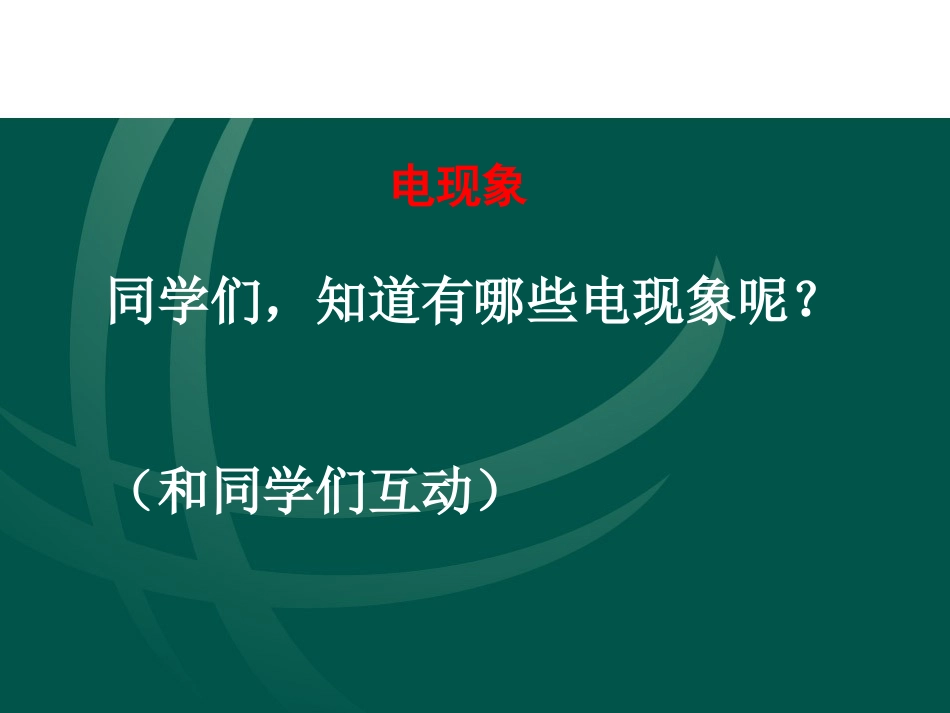 电现象

同学们，知道有哪些电现象呢？

（和同学们互动）